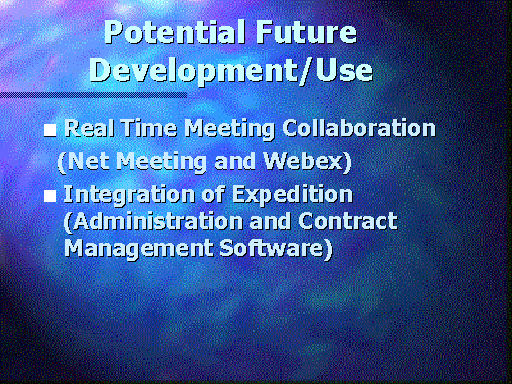 Potential Future Development/Use

■ Real Time Meeting Collaboration (Net Meeting and Webex)

■ Integration of Expedition (Administration and Contract Management Software)